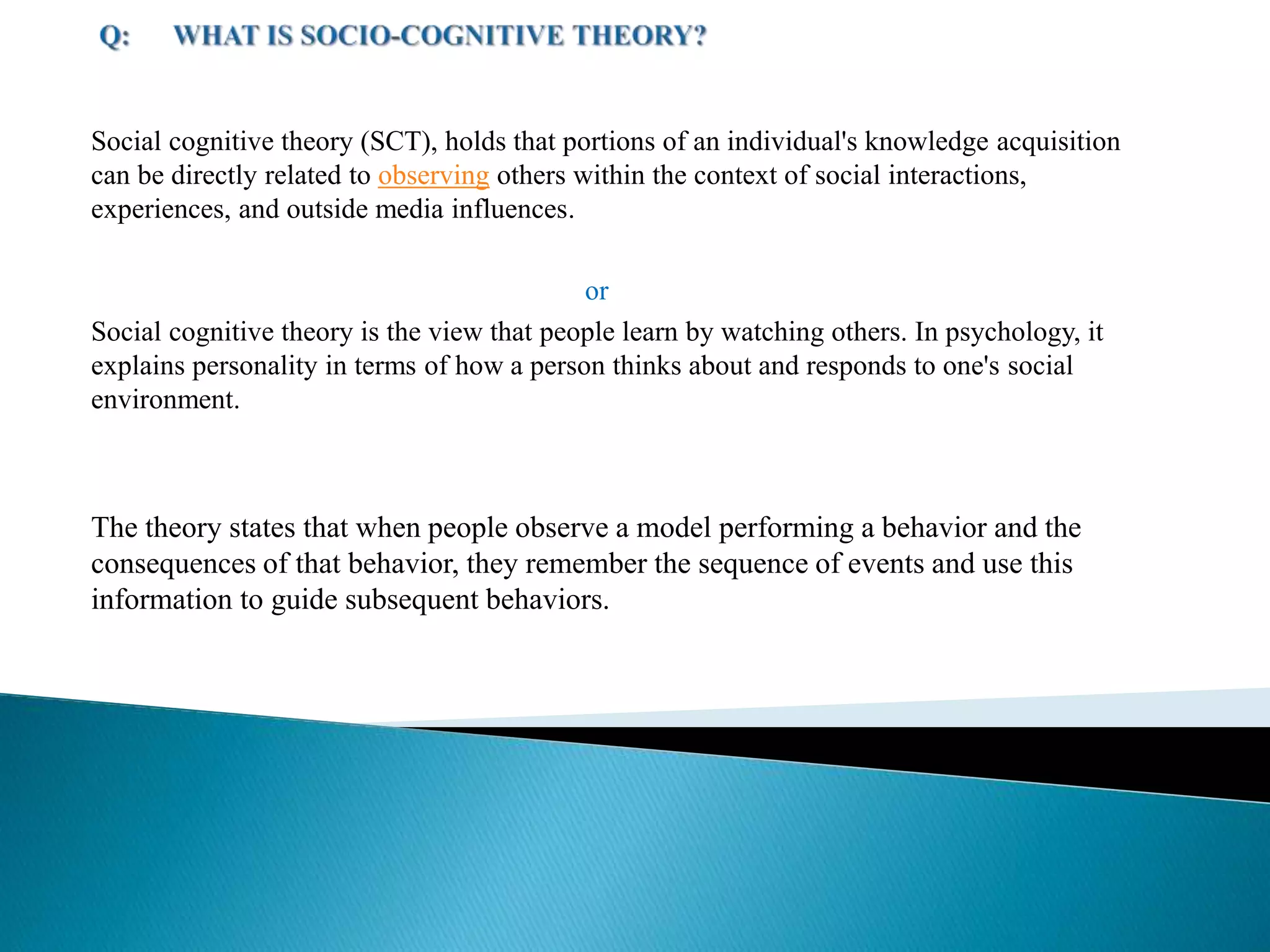 Q: WHAT IS SOCIO-COGNITIVE THEORY?

Social cognitive theory (SCT), holds that portions of an individual's knowledge acquisition can be directly related to observing others within the context of social interactions, experiences, and outside media influences.

or

Social cognitive theory is the view that people learn by watching others. In psychology, it explains personality in terms of how a person thinks about and responds to one's social environment.

The theory states that when people observe a model performing a behavior and the consequences of that behavior, they remember the sequence of events and use this information to guide subsequent behaviors.